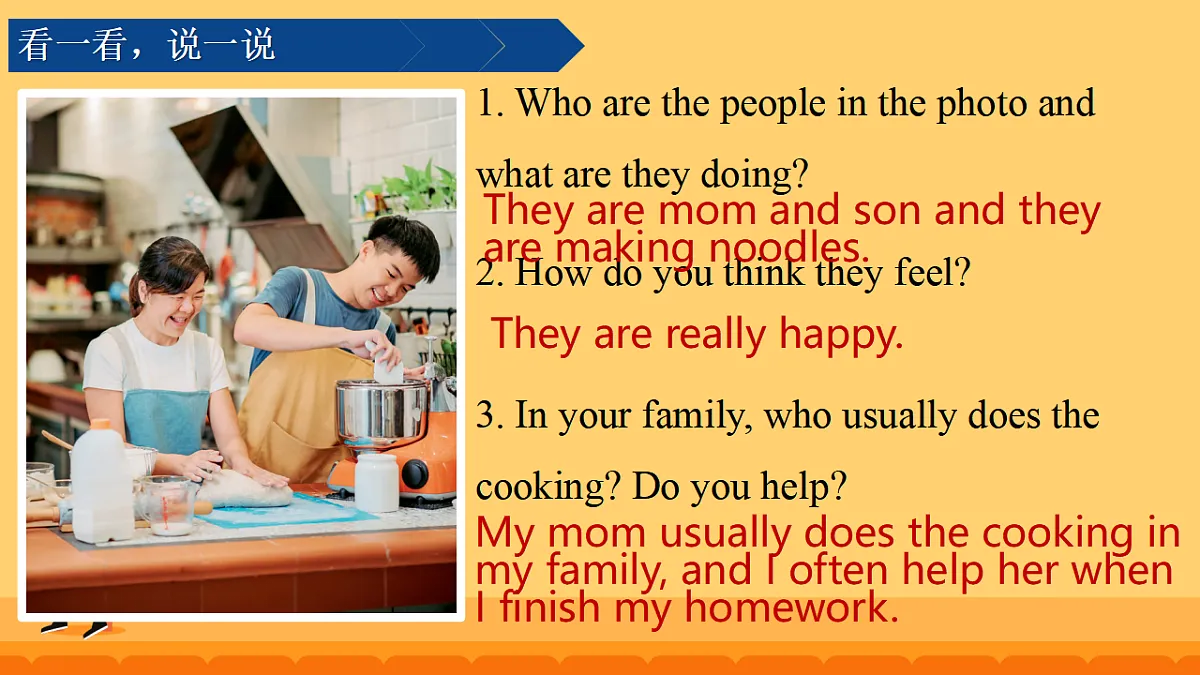 看一看，说一说

1. Who are the people in the photo and what are they doing?

They are mom and son and they are making noodles.

2. How do you think they feel?

They are really happy.

3. In your family, who usually does the cooking? Do you help?

My mom usually does the cooking in my family, and I often help her when I finish my homework.